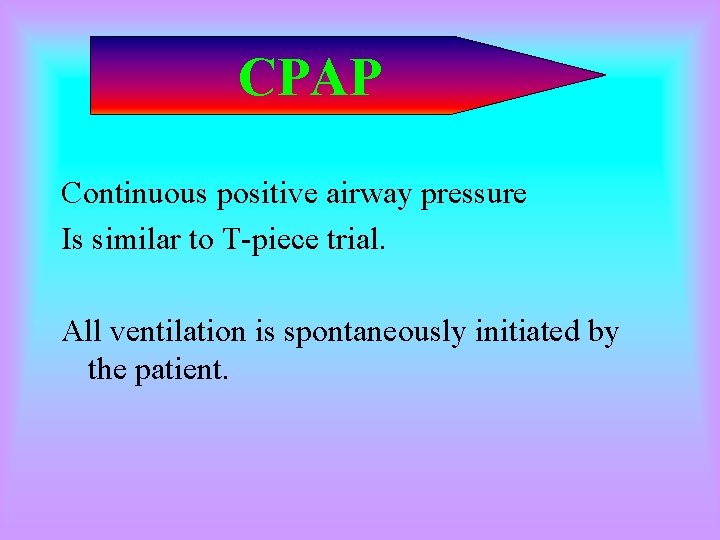 CPAP

Continuous positive airway pressure

Is similar to T-piece trial.

All ventilation is spontaneously initiated by the patient.